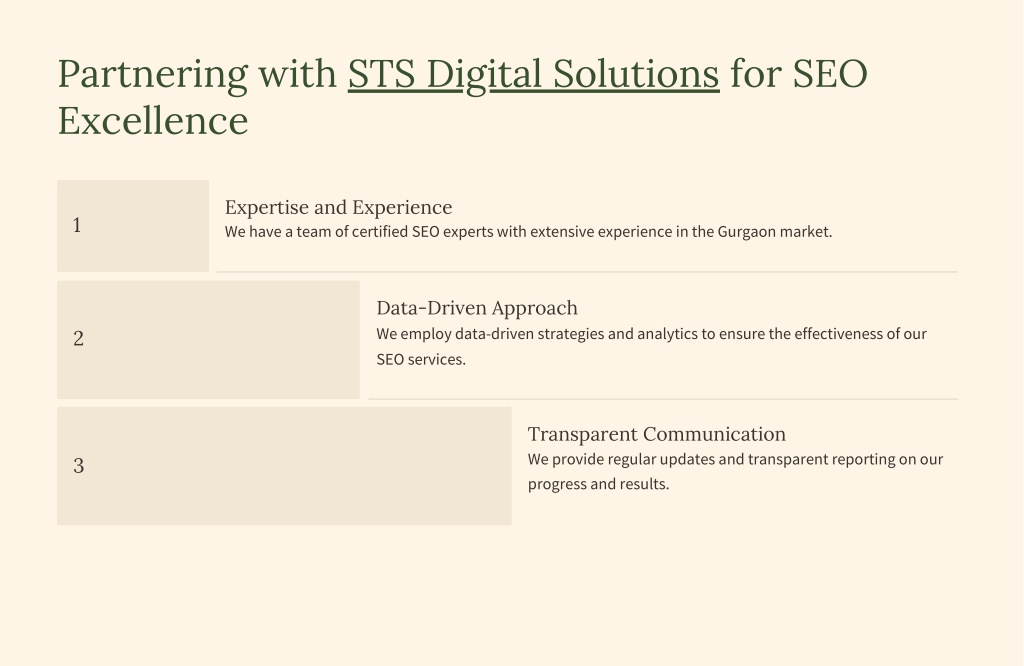 Partnering with STS Digital Solutions for SEO Excellence

1

Expertise and Experience

We have a team of certified SEO experts with extensive experience in the Gurgaon market.

2

Data-Driven Approach

We employ data-driven strategies and analytics to ensure the effectiveness of our SEO services.

3

Transparent Communication

We provide regular updates and transparent reporting on our progress and results.